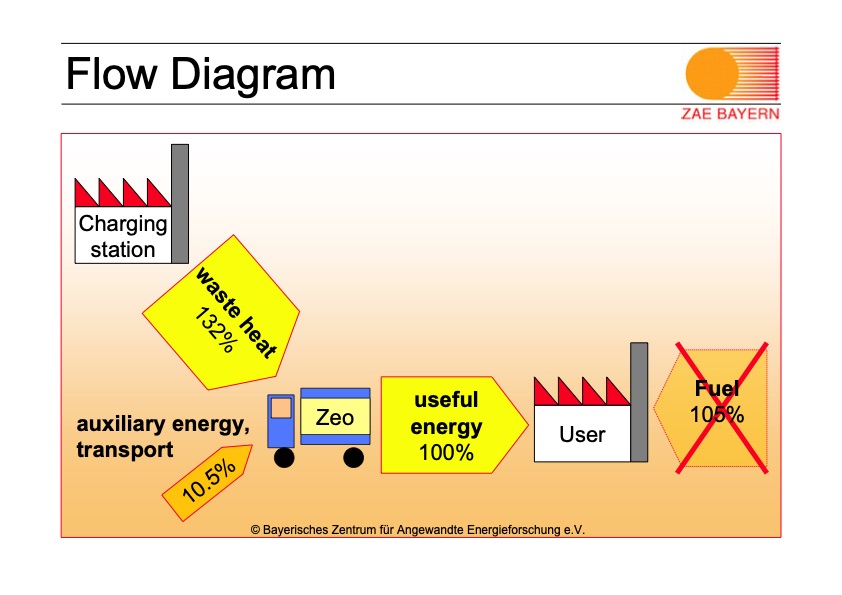 Flow Diagram

ZAE BAYERN

Charging station

waste heat
132%

auxiliary energy, transport

10.5%

Zeo

useful energy
100%

User

Fuel
105%

© Bayerisches Zentrum für Angewandte Energieforschung e.V.